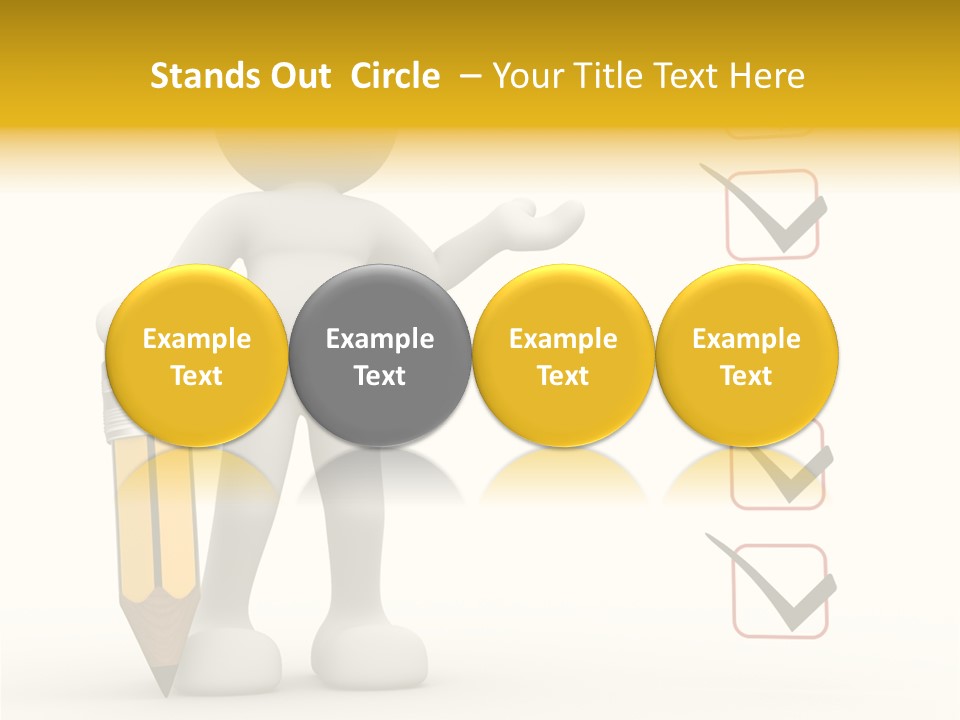 Stands Out Circle – Your Title Text Here

Example Text

Example Text

Example Text

Example Text